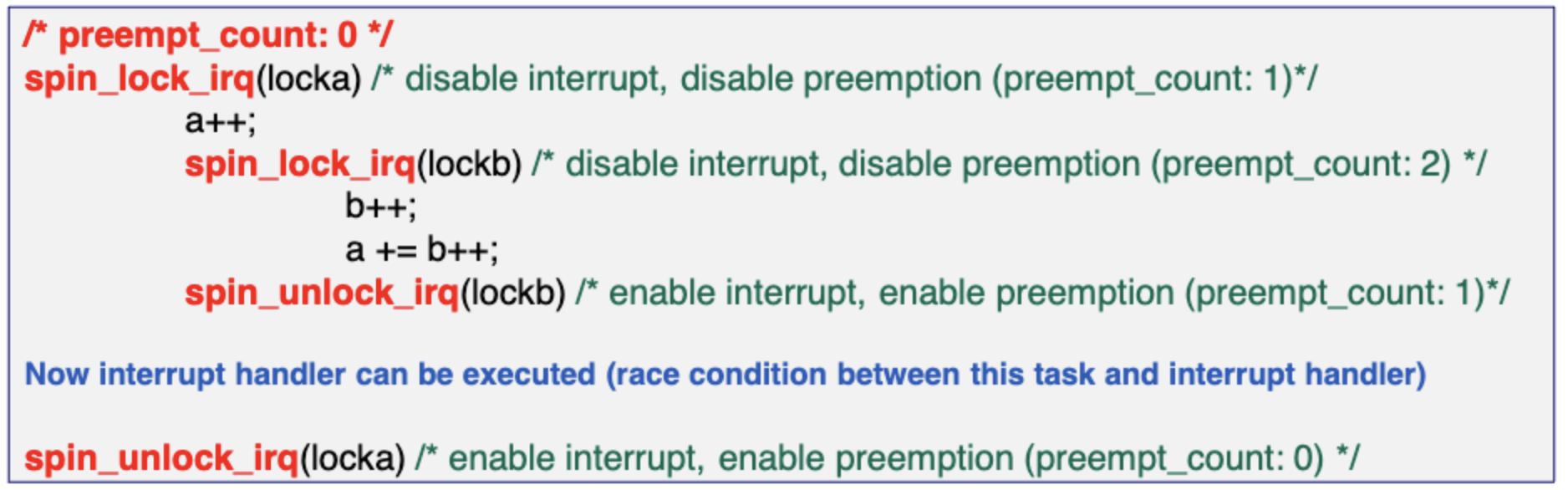 /* preempt_count: 0 */
spin_lock_irq(locka) /* disable interrupt, disable preemption (preempt_count: 1)*/
a++;
spin_lock_irq(lockb) /* disable interrupt, disable preemption (preempt_count: 2) */
b++;
a += b++;
spin_unlock_irq(lockb) /* enable interrupt, enable preemption (preempt_count: 1)*/

Now interrupt handler can be executed (race condition between this task and interrupt handler)

spin_unlock_irq(locka) /* enable interrupt, enable preemption (preempt_count: 0) */